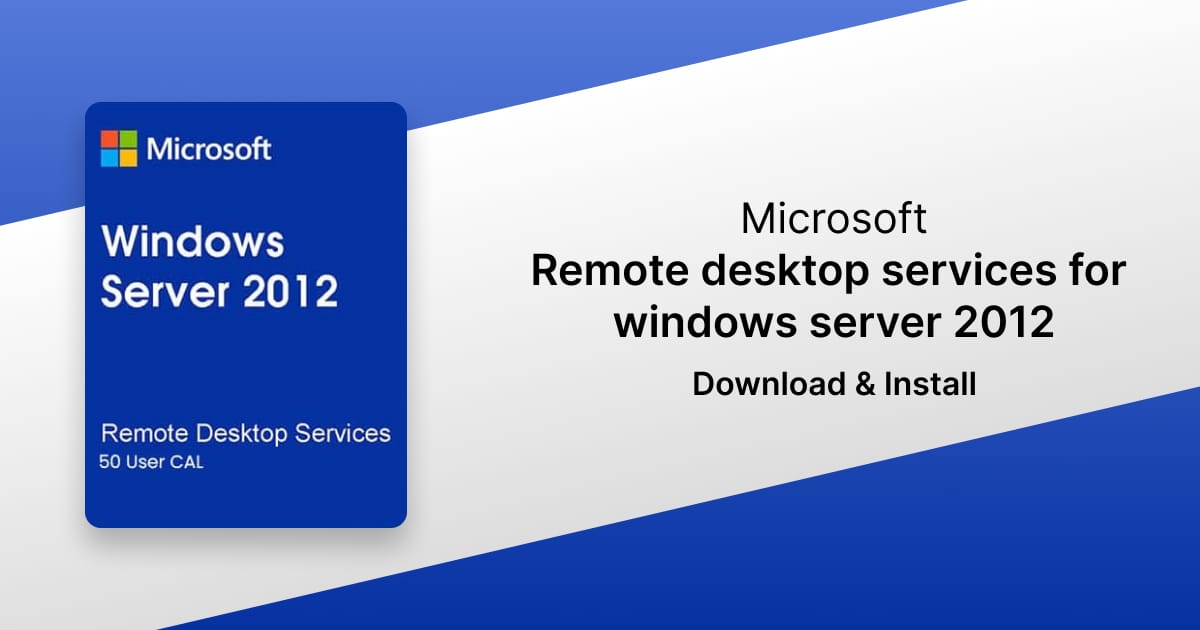 Microsoft

Windows Server 2012

Remote Desktop Services
50 User CAL

Microsoft
Remote desktop services for windows server 2012
Download & Install